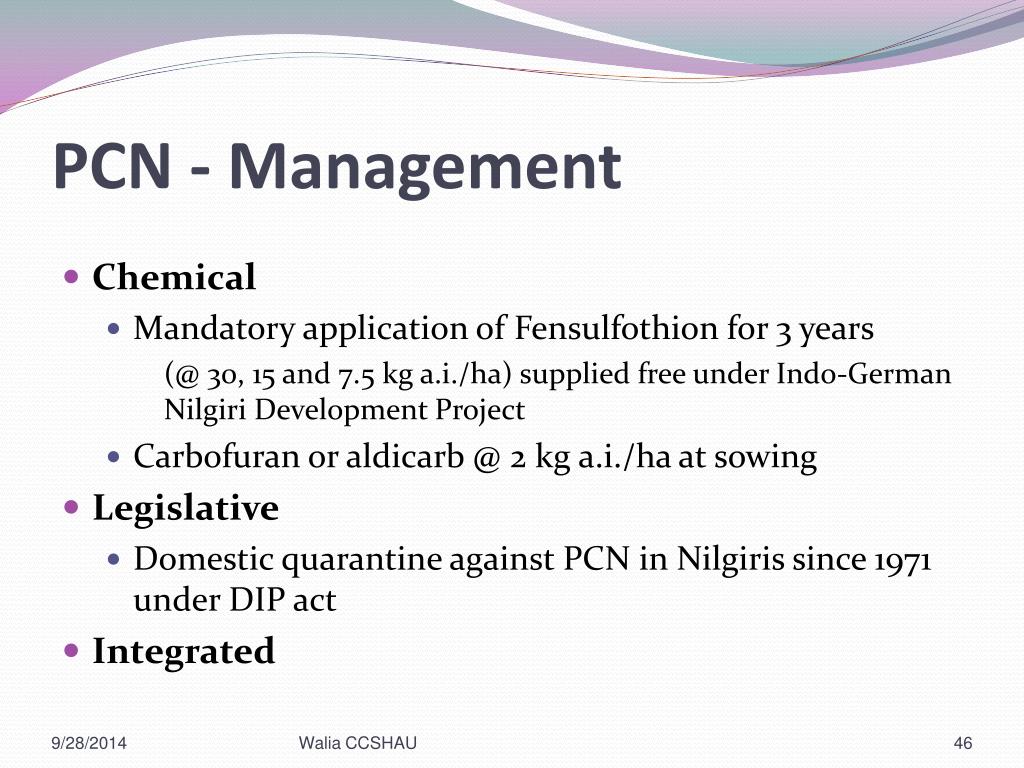 PCN - Management

- Chemical
  - Mandatory application of Fensulfothion for 3 years
    (@ 30, 15 and 7.5 kg a.i./ha) supplied free under Indo-German Nilgiri Development Project
  - Carbofuran or aldicarb @ 2 kg a.i./ha at sowing
- Legislative
  - Domestic quarantine against PCN in Nilgiris since 1971 under DIP act
- Integrated

9/28/2014 Walia CCSHAU 46